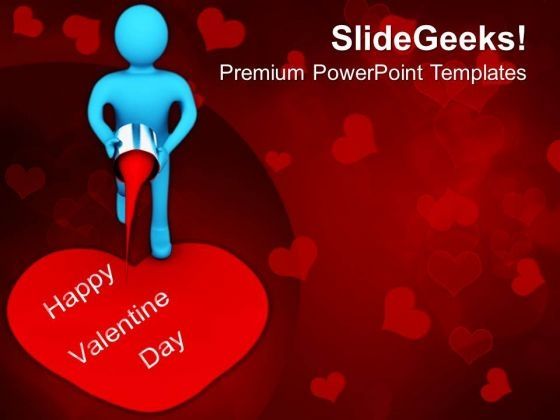 SlideGeeks!
Premium PowerPoint Templates

Happy
Valentine
Day